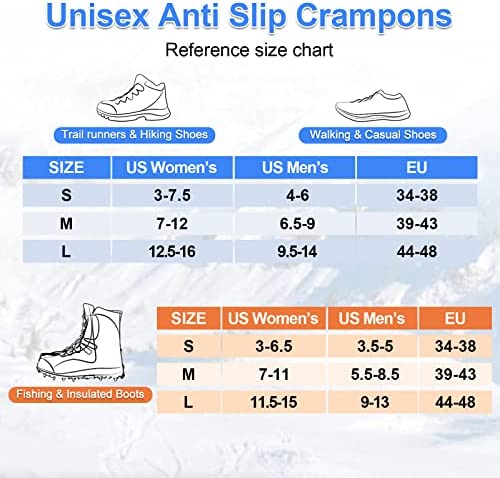 Unisex Anti Slip Crampons

Reference size chart

Trail runners & Hiking Shoes

Walking & Casual Shoes

| SIZE | US Women's | US Men's | EU |
|---|---|---|---|
| S | 3-7.5 | 4-6 | 34-38 |
| M | 7-12 | 6.5-9 | 39-43 |
| L | 12.5-16 | 9.5-14 | 44-48 |

Fishing & Insulated Boots

| SIZE | US Women's | US Men's | EU |
|---|---|---|---|
| S | 3-6.5 | 3.5-5 | 34-38 |
| M | 7-11 | 5.5-8.5 | 39-43 |
| L | 11.5-15 | 9-13 | 44-48 |